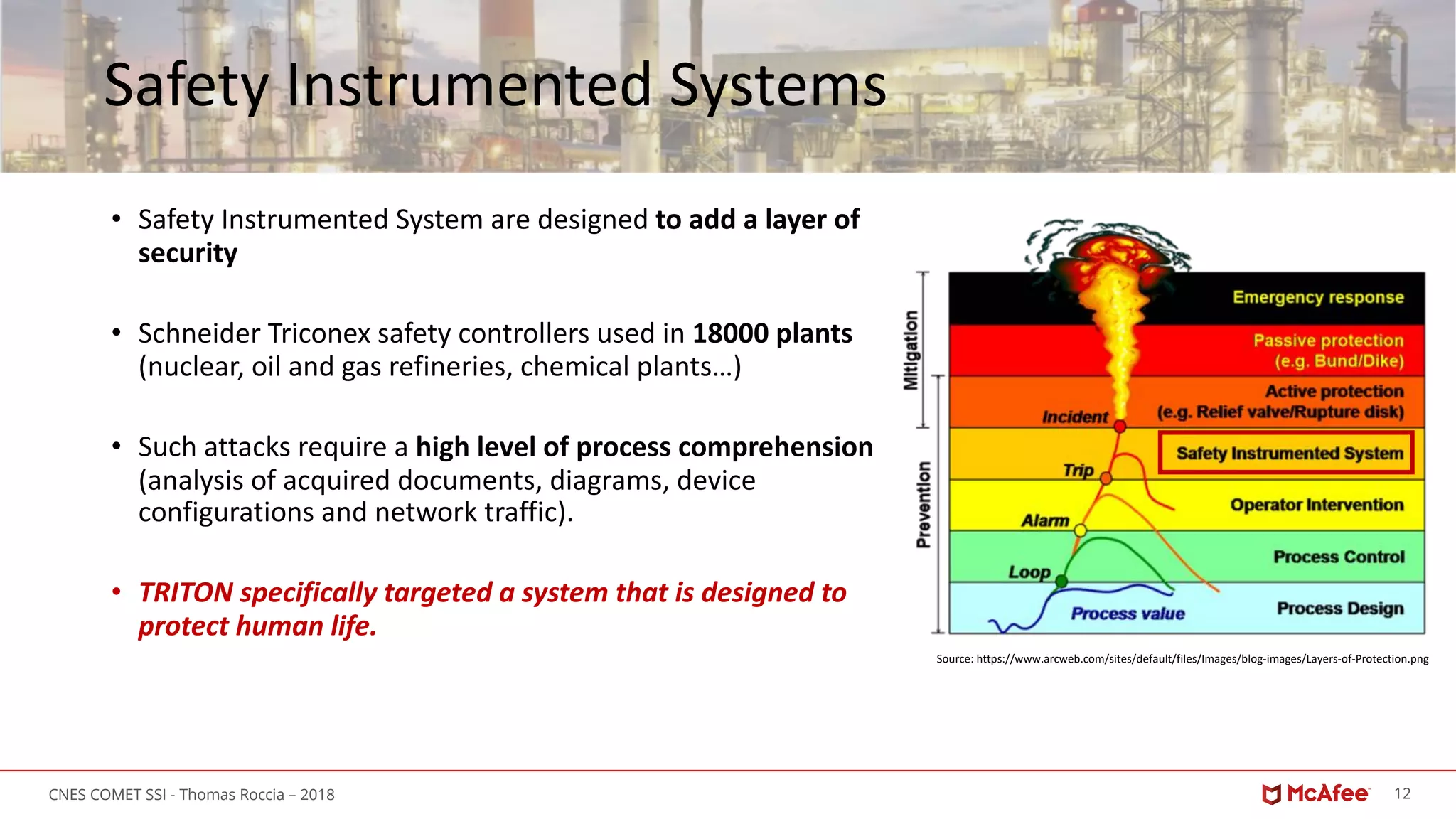 Safety Instrumented Systems

• Safety Instrumented System are designed to add a layer of security

• Schneider Triconex safety controllers used in 18000 plants (nuclear, oil and gas refineries, chemical plants…)

• Such attacks require a high level of process comprehension (analysis of acquired documents, diagrams, device configurations and network traffic).

• TRITON specifically targeted a system that is designed to protect human life.

Mitigation
Prevention
Emergency response
Passive protection (e.g. Bund/Dike)
Active protection (e.g. Relief valve/Rupture disk)
Incident
Safety Instrumented System
Trip
Operator Intervention
Alarm
Process Control
Loop
Process value
Process Design

Source: https://www.arcweb.com/sites/default/files/Images/blog-images/Layers-of-Protection.png

CNES COMET SSI - Thomas Roccia – 2018
McAfee
12